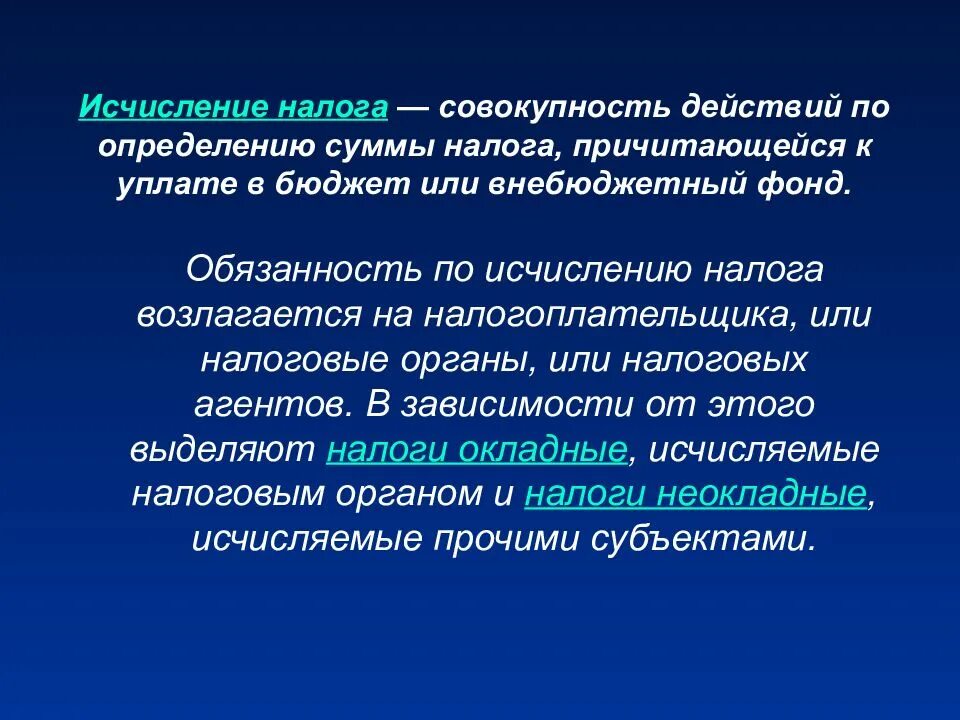 Исчисление налога — совокупность действий по определению суммы налога, причитающейся к уплате в бюджет или внебюджетный фонд.

Обязанность по исчислению налога возлагается на налогоплательщика, или налоговые органы, или налоговых агентов. В зависимости от этого выделяют налоги окладные, исчисляемые налоговым органом и налоги неокладные, исчисляемые прочими субъектами.